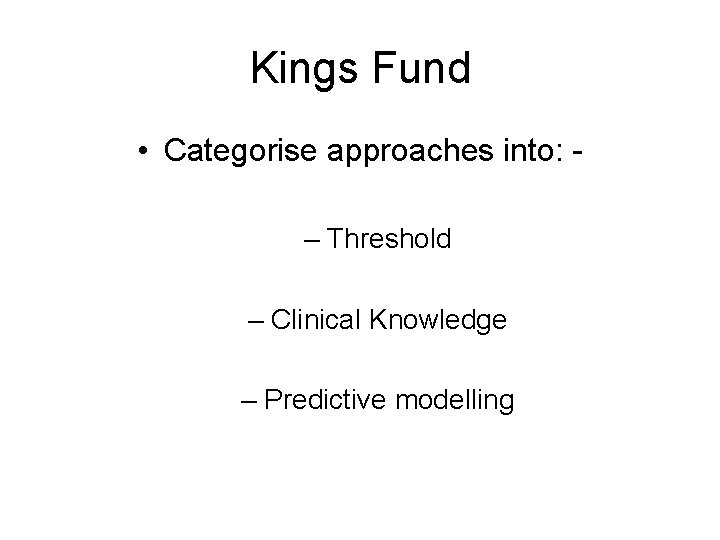 Kings Fund

• Categorise approaches into: -

– Threshold

– Clinical Knowledge

– Predictive modelling